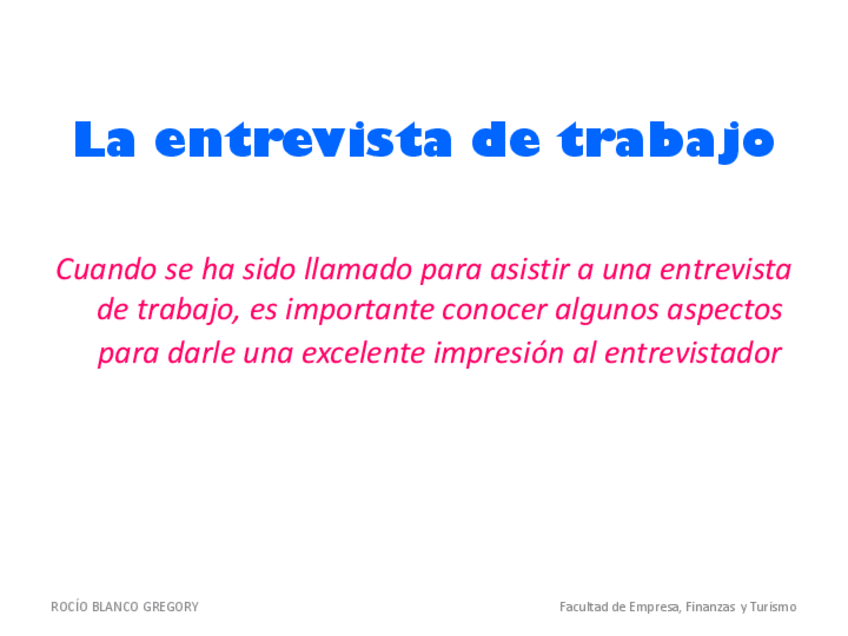 La entrevista de trabajo

Cuando se ha sido llamado para asistir a una entrevista de trabajo, es importante conocer algunos aspectos para darle una excelente impresión al entrevistador

ROCÍO BLANCO GREGORY

Facultad de Empresa, Finanzas y Turismo